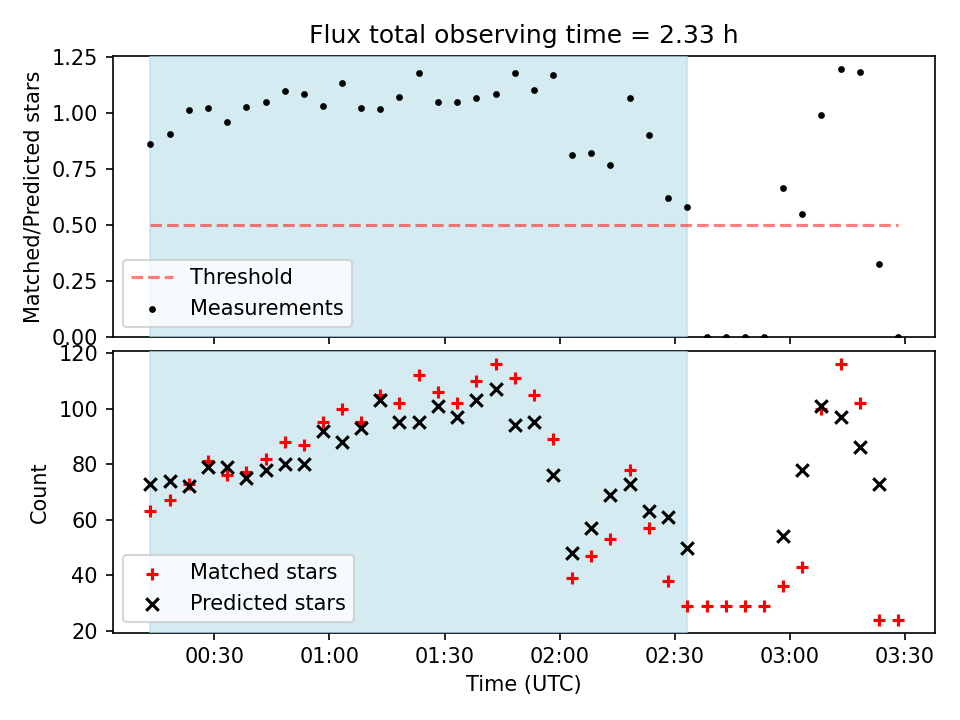 Flux total observing time = 2.33 h

Matched/Predicted stars

1.25
1.00
0.75
0.50
0.25
0.00

Threshold
Measurements

Count

120
100
80
60
40
20

Matched stars
Predicted stars

00:30
01:00
01:30
02:00
02:30
03:00
03:30

Time (UTC)